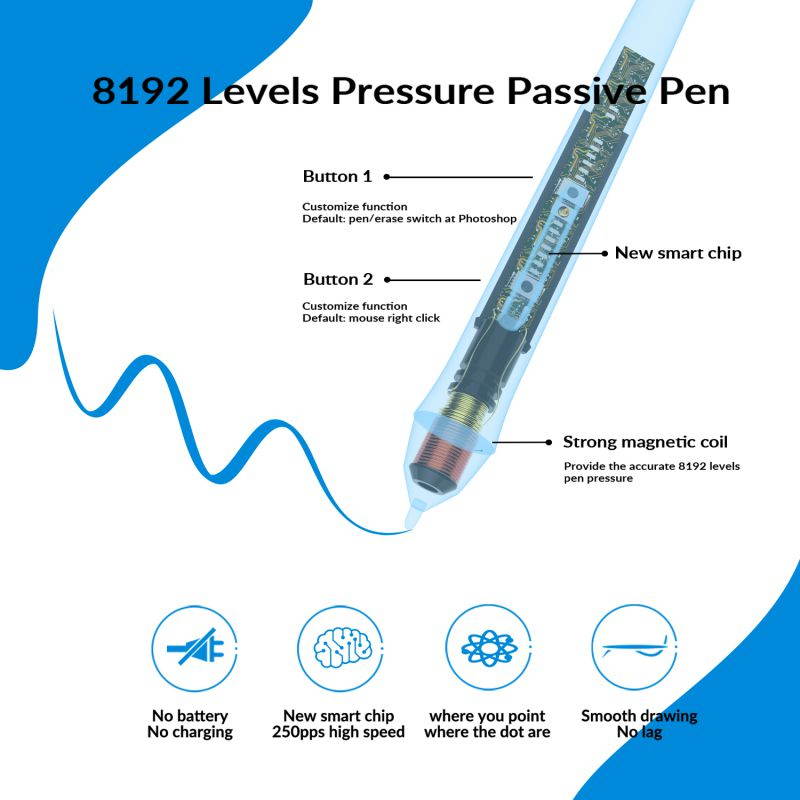 8192 Levels Pressure Passive Pen

Button 1

Customize function
Default: pen/erase switch at Photoshop

New smart chip

Button 2

Customize function
Default: mouse right click

Strong magnetic coil

Provide the accurate 8192 levels pen pressure

No battery
No charging

New smart chip
250pps high speed

where you point
where the dot are

Smooth drawing
No lag